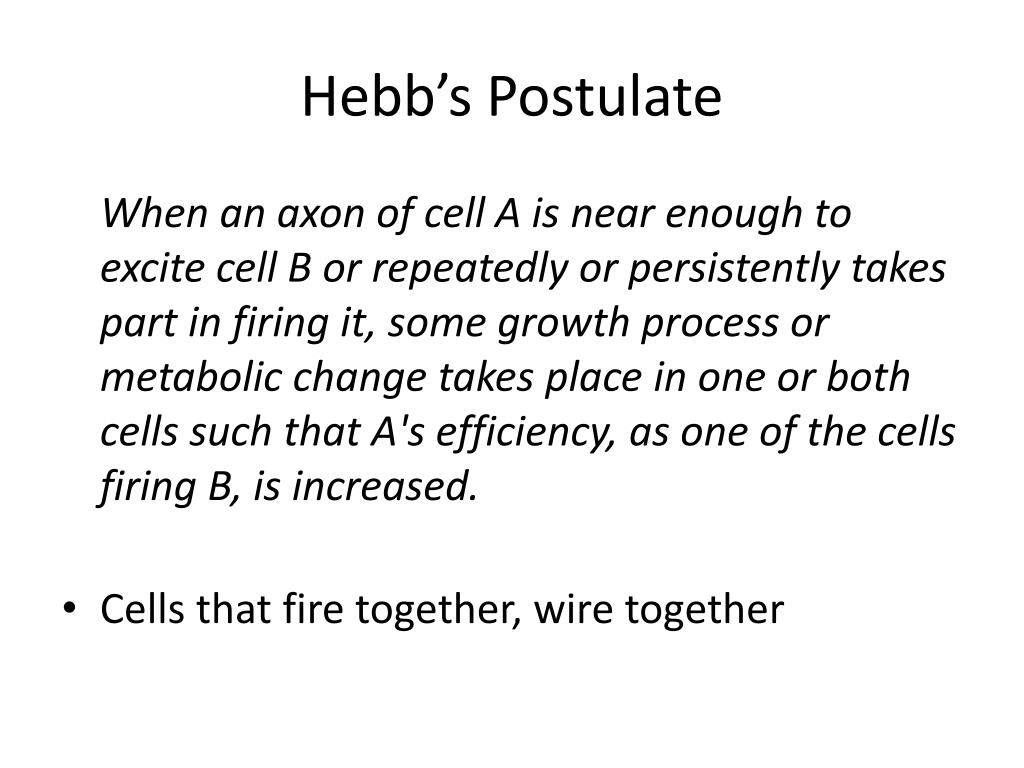 Hebb’s Postulate

When an axon of cell A is near enough to excite cell B or repeatedly or persistently takes part in firing it, some growth process or metabolic change takes place in one or both cells such that A's efficiency, as one of the cells firing B, is increased.

• Cells that fire together, wire together